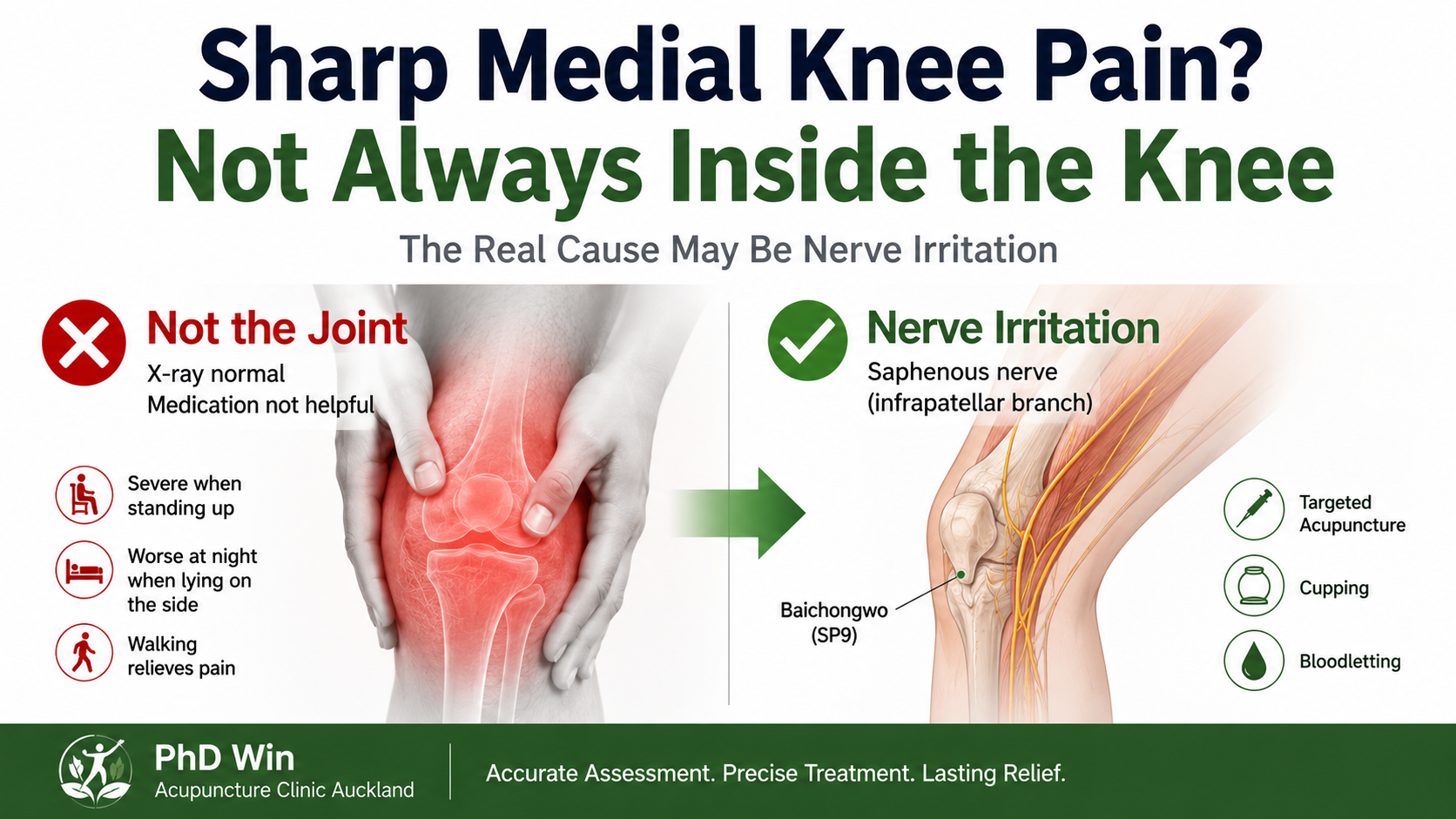 Sharp Medial Knee Pain?
Not Always Inside the Knee

The Real Cause May Be Nerve Irritation

Not the Joint
X-ray normal
Medication not helpful

Severe when standing up

Worse at night when lying on the side

Walking relieves pain

Nerve Irritation
Saphenous nerve (infrapatellar branch)

Baichongwo (SP9)

Targeted Acupuncture

Cupping

Bloodletting

PhD Win
Acupuncture Clinic Auckland

Accurate Assessment. Precise Treatment. Lasting Relief.